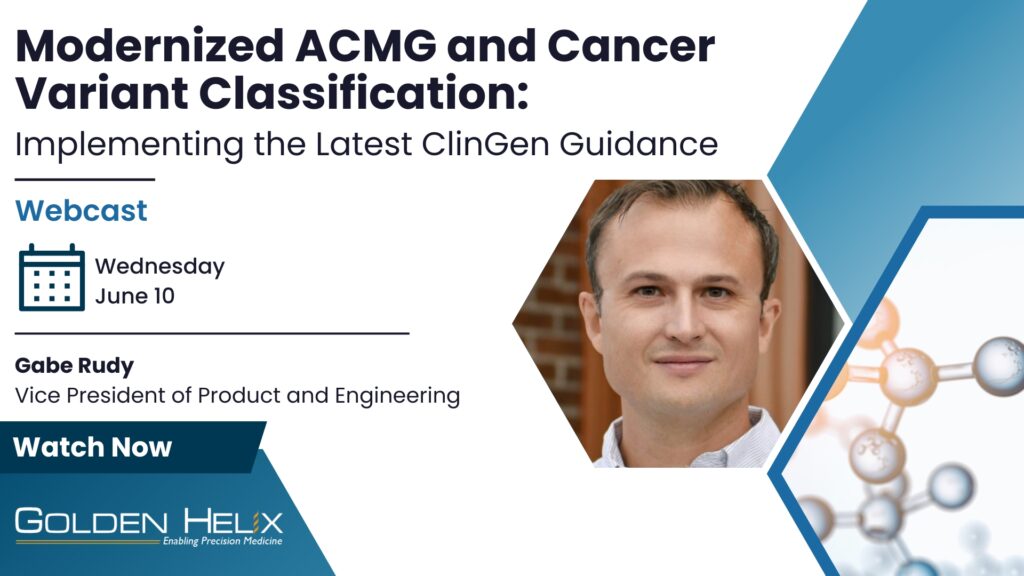 Modernized ACMG and Cancer Variant Classification:
Implementing the Latest ClinGen Guidance

Webcast

Wednesday
June 10

Gabe Rudy
Vice President of Product and Engineering

Watch Now

GOLDEN HELIX
Enabling Precision Medicine